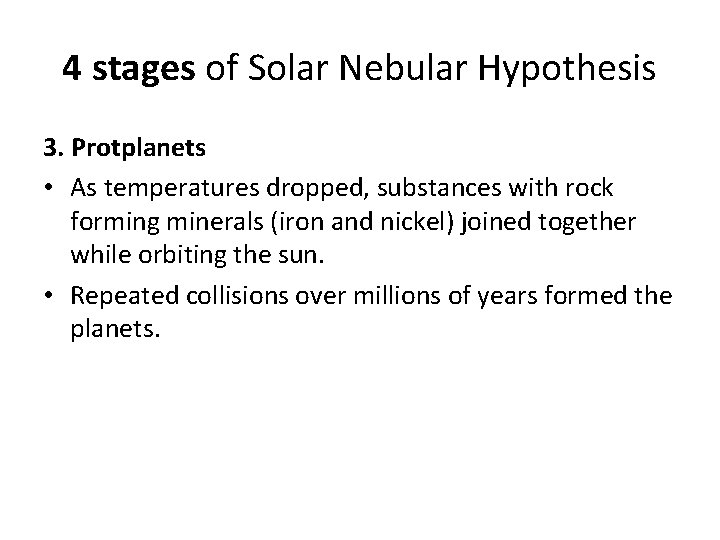 4 stages of Solar Nebular Hypothesis

3. Protplanets

• As temperatures dropped, substances with rock forming minerals (iron and nickel) joined together while orbiting the sun.

• Repeated collisions over millions of years formed the planets.